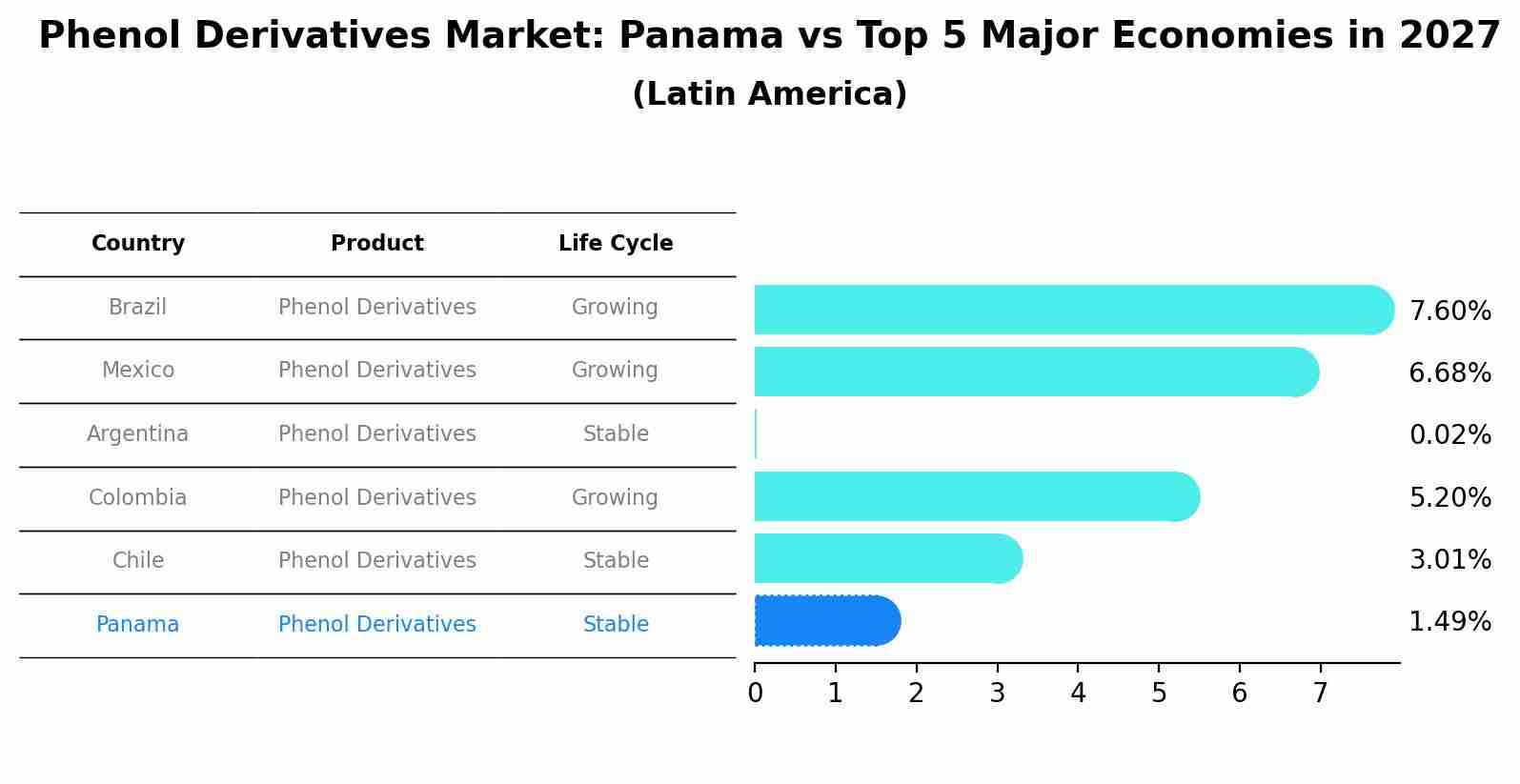 Phenol Derivatives Market: Panama vs Top 5 Major Economies in 2027
(Latin America)

| Country | Product | Life Cycle |
|---|---|---|
| Brazil | Phenol Derivatives | Growing |
| Mexico | Phenol Derivatives | Growing |
| Argentina | Phenol Derivatives | Stable |
| Colombia | Phenol Derivatives | Growing |
| Chile | Phenol Derivatives | Stable |
| Panama | Phenol Derivatives | Stable |

7.60%
6.68%
0.02%
5.20%
3.01%
1.49%

0 1 2 3 4 5 6 7